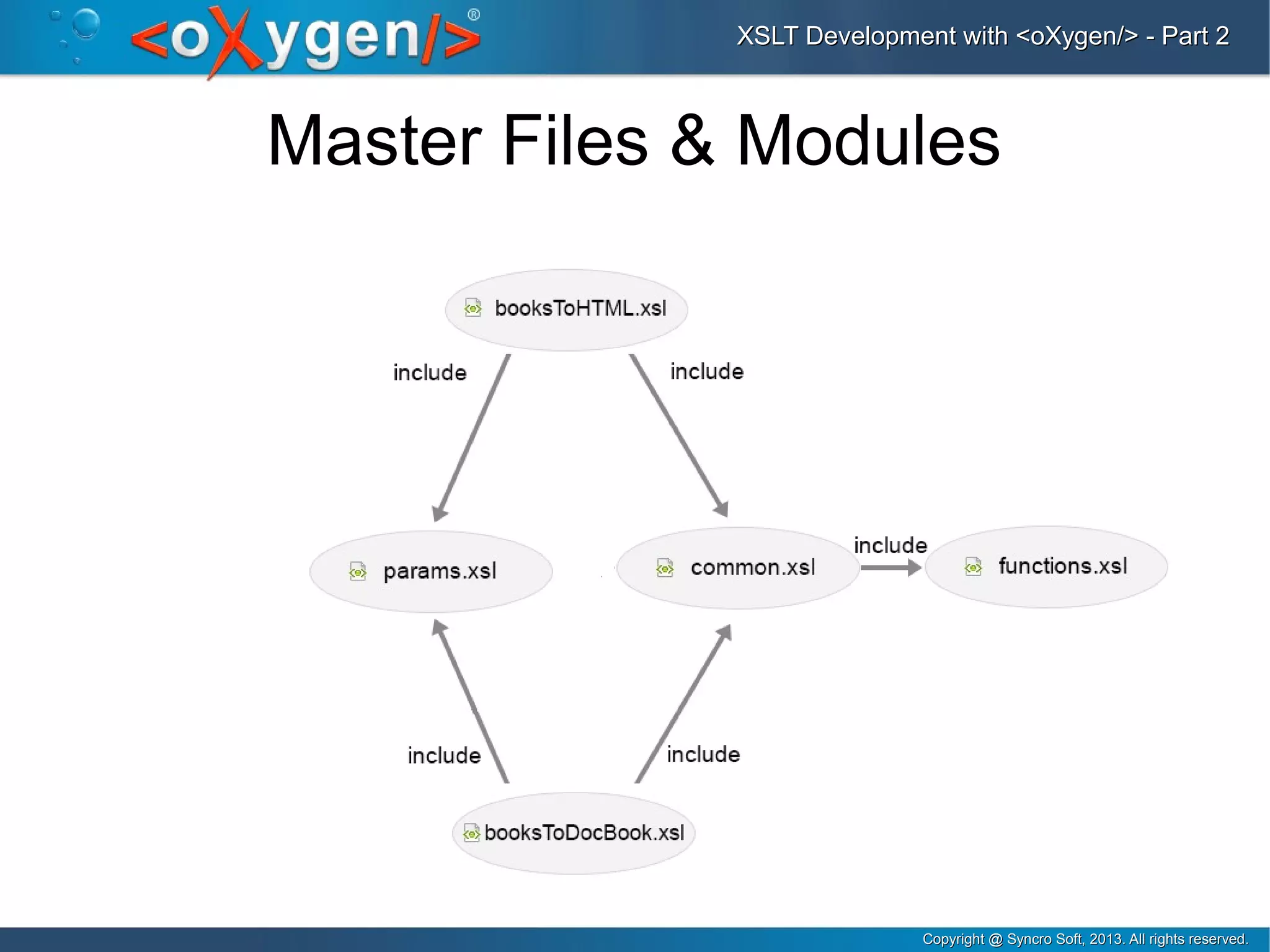 <oXygen/>®

XSLT Development with <oXygen/> - Part 2

Master Files & Modules

booksToHTML.xsl

include

include

params.xsl

common.xsl

include

functions.xsl

include

include

booksToDocBook.xsl

Copyright @ Syncro Soft, 2013. All rights reserved.